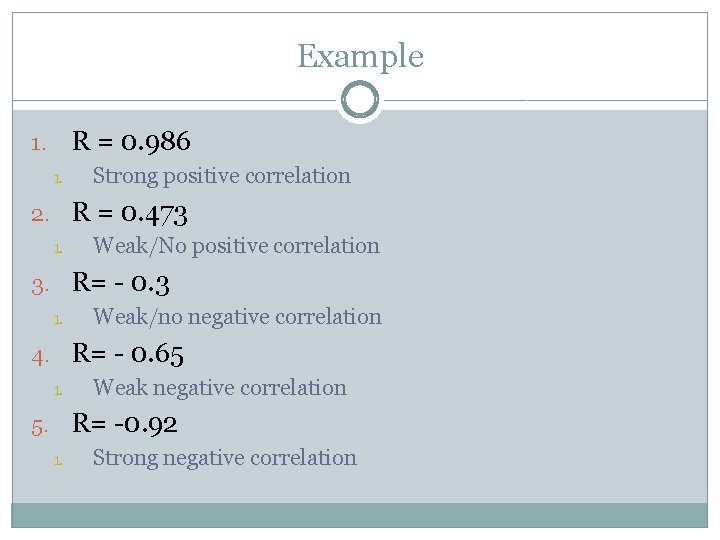 Example

1. R = 0.986
   1. Strong positive correlation
2. R = 0.473
   1. Weak/No positive correlation
3. R= - 0.3
   1. Weak/no negative correlation
4. R= - 0.65
   1. Weak negative correlation
5. R= -0.92
   1. Strong negative correlation